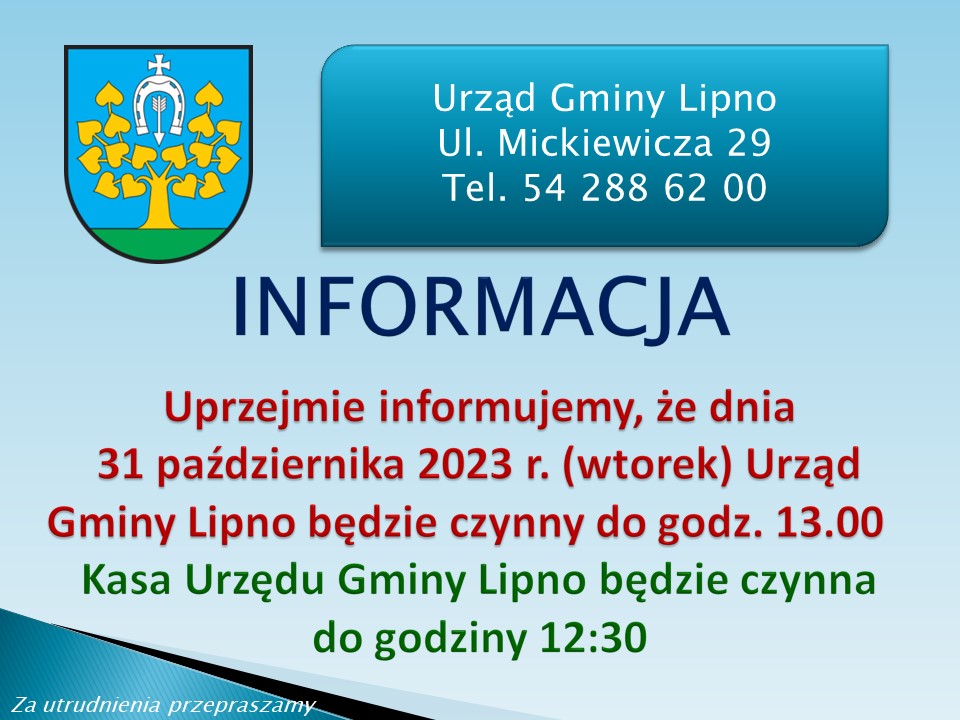 Urząd Gminy Lipno
Ul. Mickiewicza 29
Tel. 54 288 62 00

INFORMACJA

Uprzejmie informujemy, że dnia 31 października 2023 r. (wtorek) Urząd Gminy Lipno będzie czynny do godz. 13.00

Kasa Urzędu Gminy Lipno będzie czynna do godziny 12:30

Za utrudnienia przepraszamy